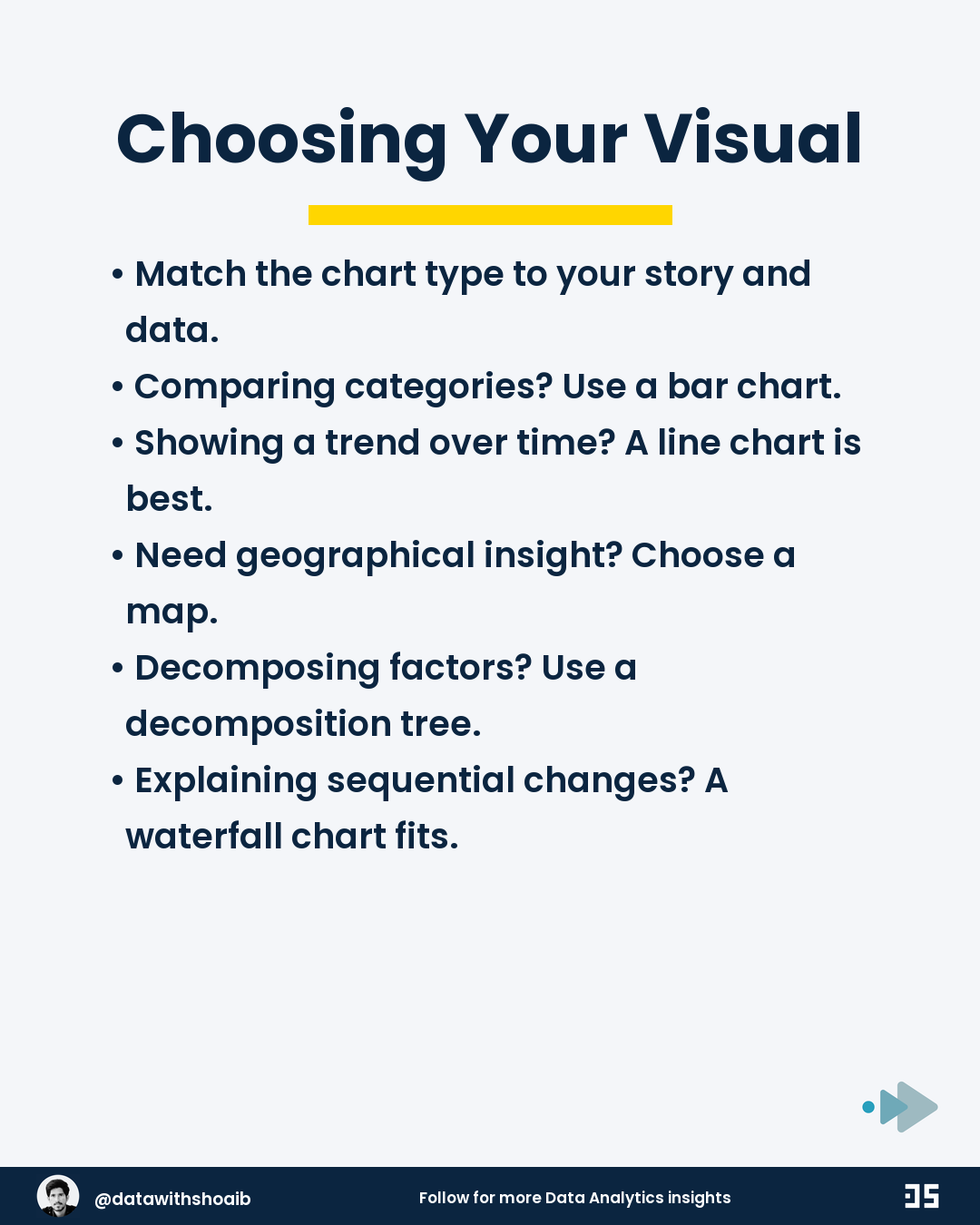 Choosing Your Visual

• Match the chart type to your story and data.
• Comparing categories? Use a bar chart.
• Showing a trend over time? A line chart is best.
• Need geographical insight? Choose a map.
• Decomposing factors? Use a decomposition tree.
• Explaining sequential changes? A waterfall chart fits.

@datawithshoaib Follow for more Data Analytics insights DS